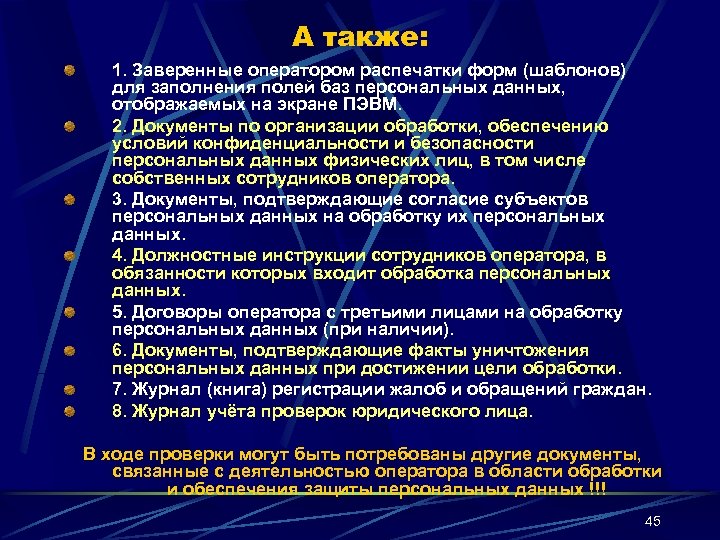 А также:

1. Заверенные оператором распечатки форм (шаблонов) для заполнения полей баз персональных данных, отображаемых на экране ПЭВМ.

2. Документы по организации обработки, обеспечению условий конфиденциальности и безопасности персональных данных физических лиц, в том числе собственных сотрудников оператора.

3. Документы, подтверждающие согласие субъектов персональных данных на обработку их персональных данных.

4. Должностные инструкции сотрудников оператора, в обязанности которых входит обработка персональных данных.

5. Договоры оператора с третьими лицами на обработку персональных данных (при наличии).

6. Документы, подтверждающие факты уничтожения персональных данных при достижении цели обработки.

7. Журнал (книга) регистрации жалоб и обращений граждан.

8. Журнал учёта проверок юридического лица.

В ходе проверки могут быть потребованы другие документы, связанные с деятельностью оператора в области обработки и обеспечения защиты персональных данных !!!

45